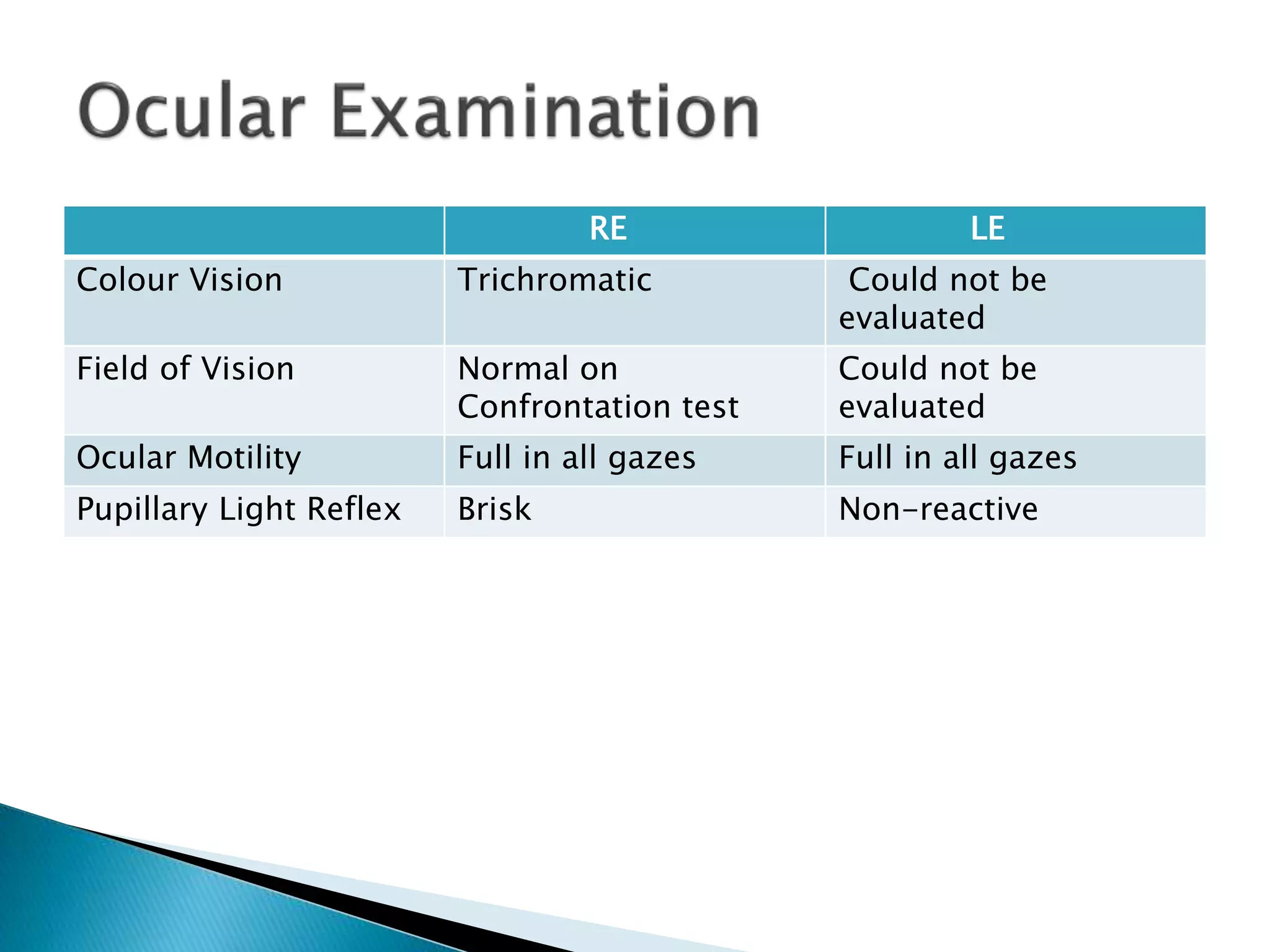 Ocular Examination

| | RE | LE |
|---|---|---|
| Colour Vision | Trichromatic | Could not be evaluated |
| Field of Vision | Normal on Confrontation test | Could not be evaluated |
| Ocular Motility | Full in all gazes | Full in all gazes |
| Pupillary Light Reflex | Brisk | Non-reactive |